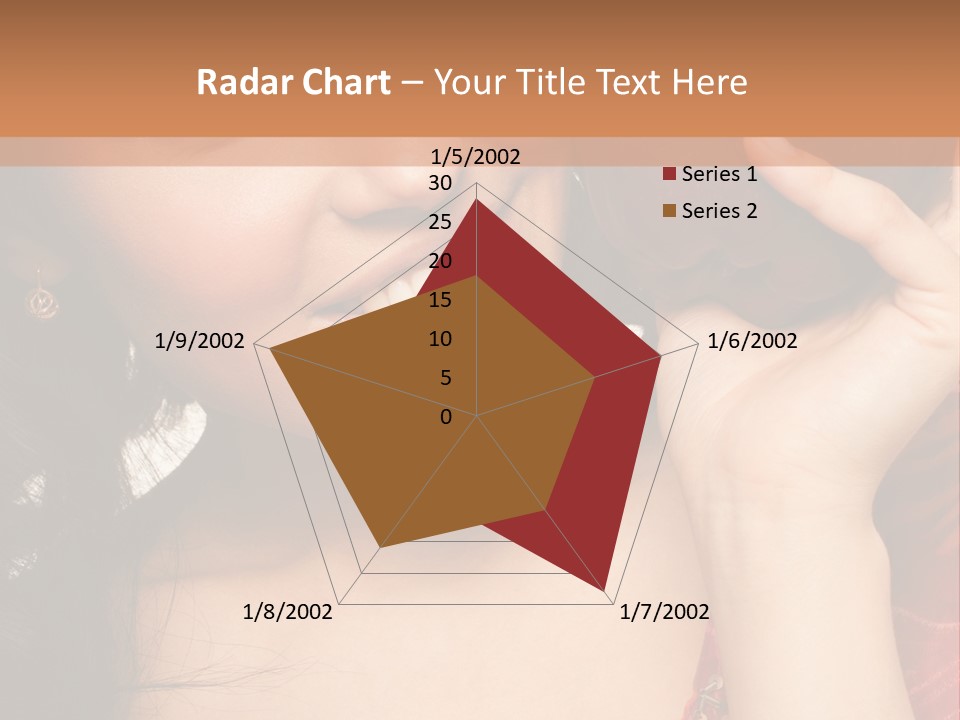 Radar Chart – Your Title Text Here

1/5/2002

30
25
20
15
10
5
0

1/6/2002

1/7/2002

1/8/2002

1/9/2002

Series 1
Series 2